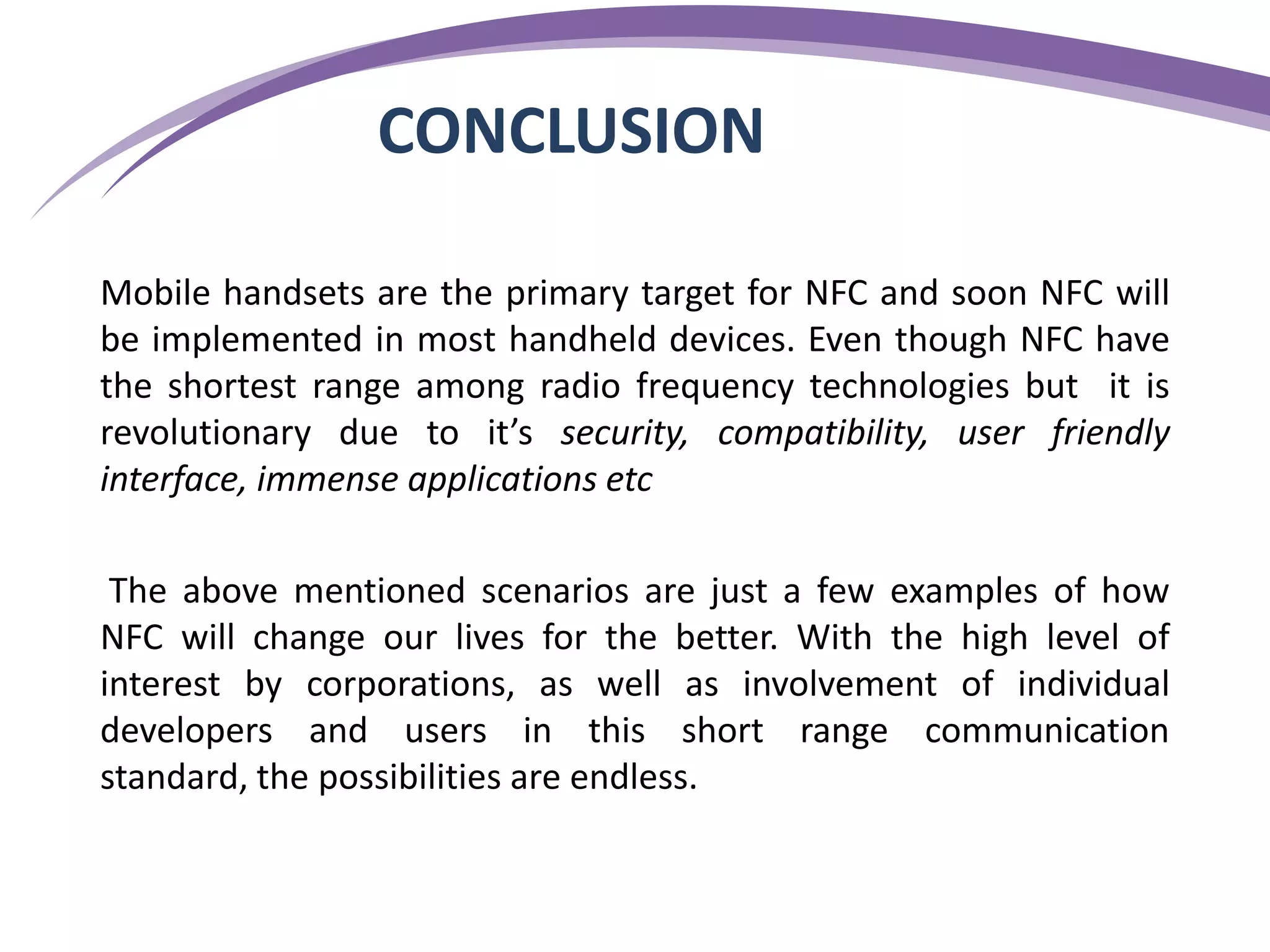 CONCLUSION

Mobile handsets are the primary target for NFC and soon NFC will be implemented in most handheld devices. Even though NFC have the shortest range among radio frequency technologies but it is revolutionary due to it’s security, compatibility, user friendly interface, immense applications etc

The above mentioned scenarios are just a few examples of how NFC will change our lives for the better. With the high level of interest by corporations, as well as involvement of individual developers and users in this short range communication standard, the possibilities are endless.